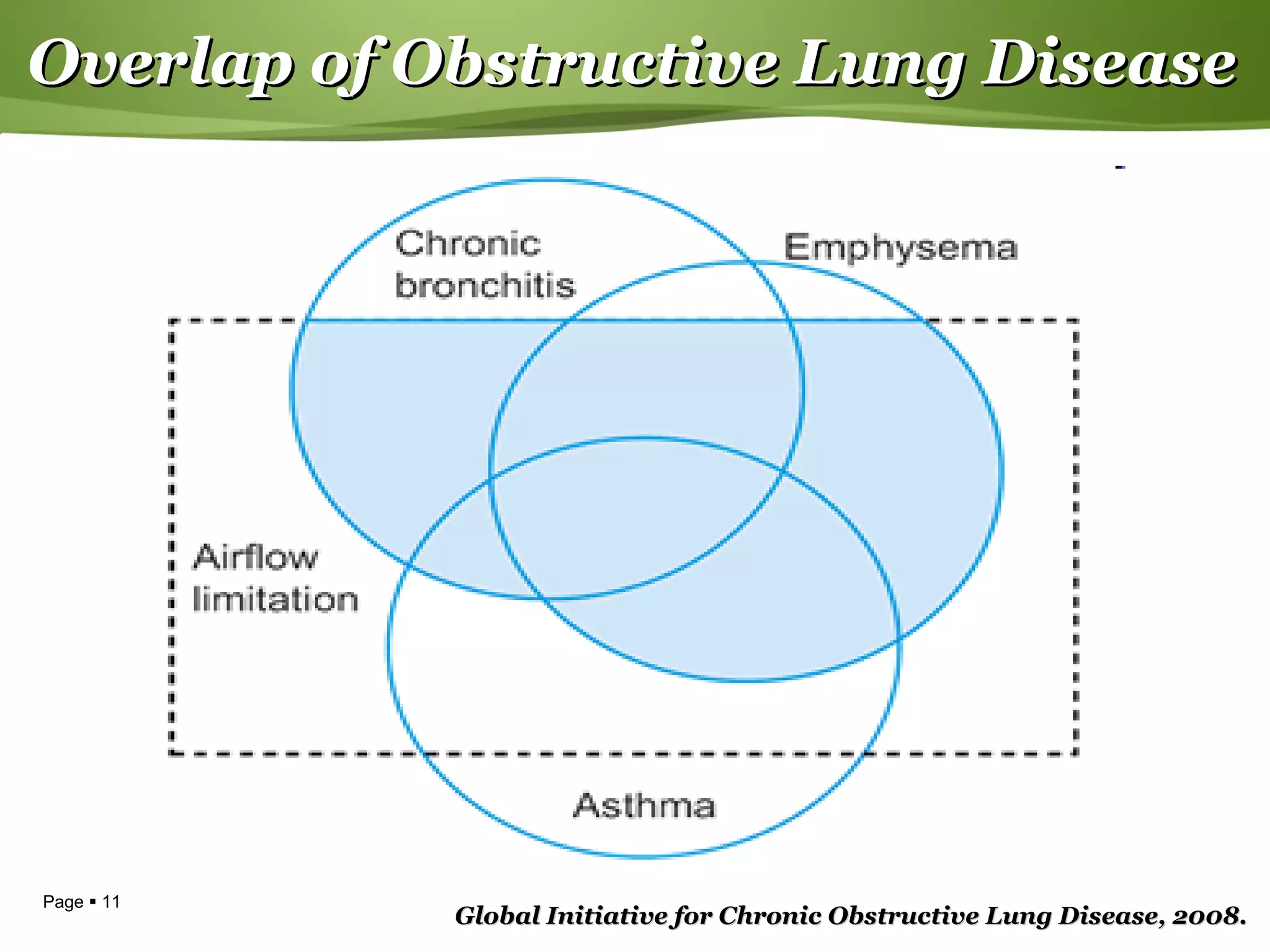 Overlap of Obstructive Lung Disease

Chronic bronchitis

Emphysema

Airflow limitation

Asthma

Page ▪ 11

Global Initiative for Chronic Obstructive Lung Disease, 2008.